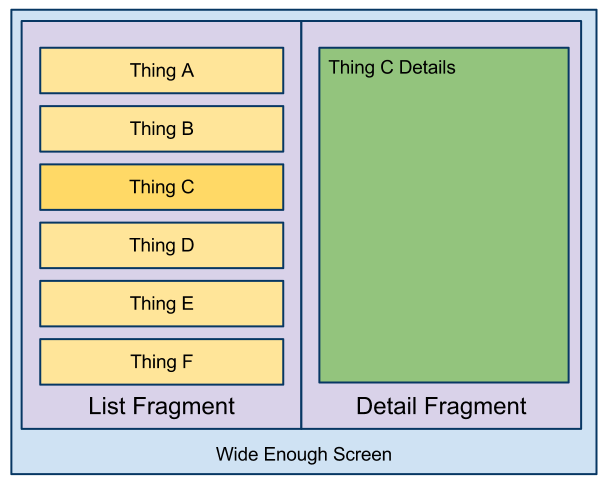 Thing A

Thing B

Thing C

Thing D

Thing E

Thing F

List Fragment

Thing C Details

Detail Fragment

Wide Enough Screen